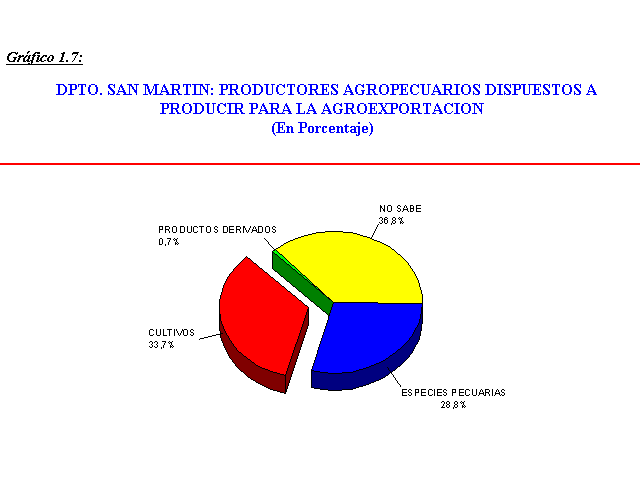 Gráfico 1.7:

DPTO. SAN MARTIN: PRODUCTORES AGROPECUARIOS DISPUESTOS A PRODUCIR PARA LA AGROEXPORTACION
(En Porcentaje)

NO SABE
36,8%

PRODUCTOS DERIVADOS
0,7%

CULTIVOS
33,7%

ESPECIES PECUARIAS
28,8%